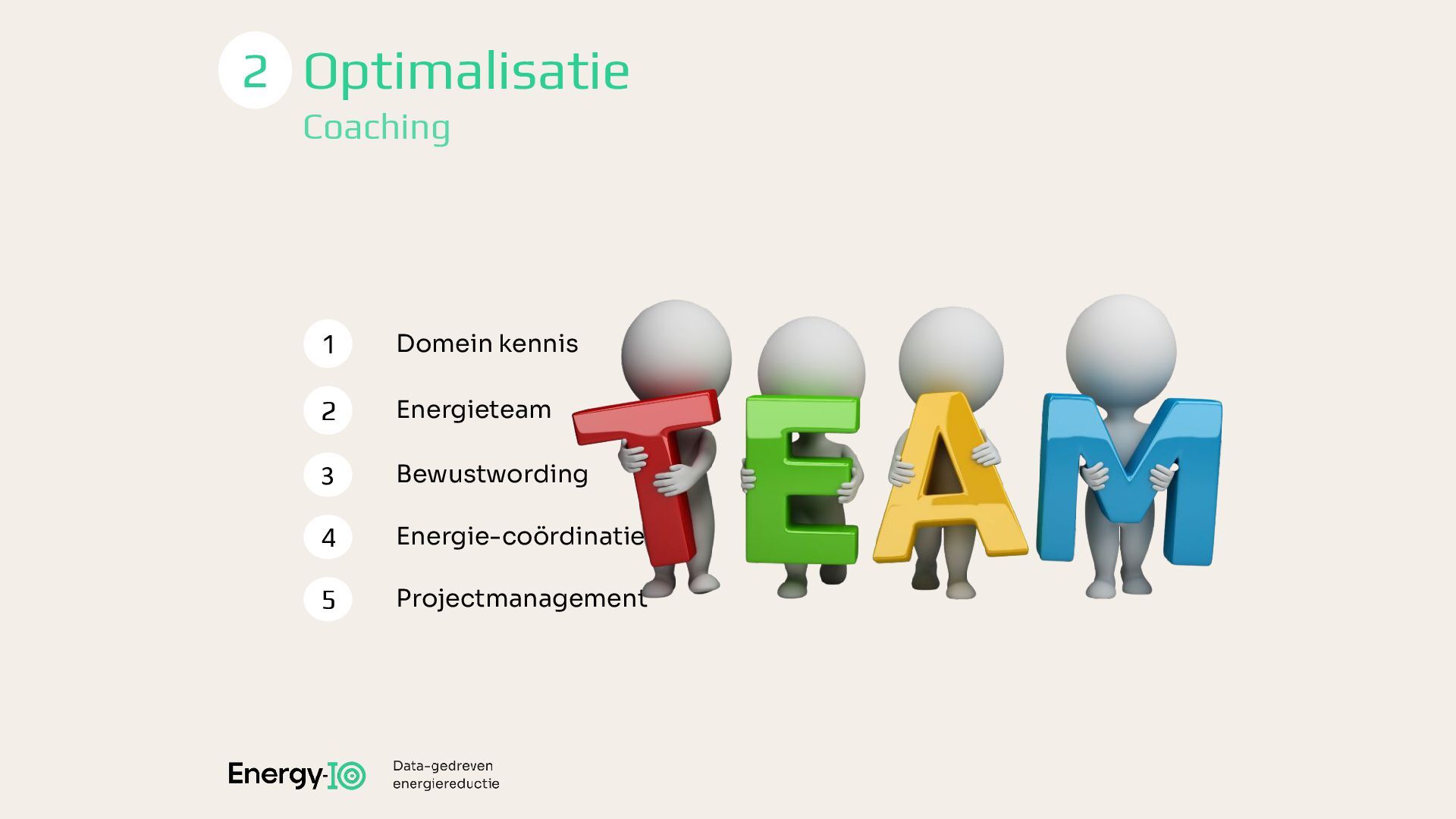 2 Optimalisatie

Coaching

1 Domein kennis

2 Energieteam

3 Bewustwording

4 Energie-coördinatie

5 Projectmanagement

TEAM

Energy-IO

Data-gedreven energiereductie